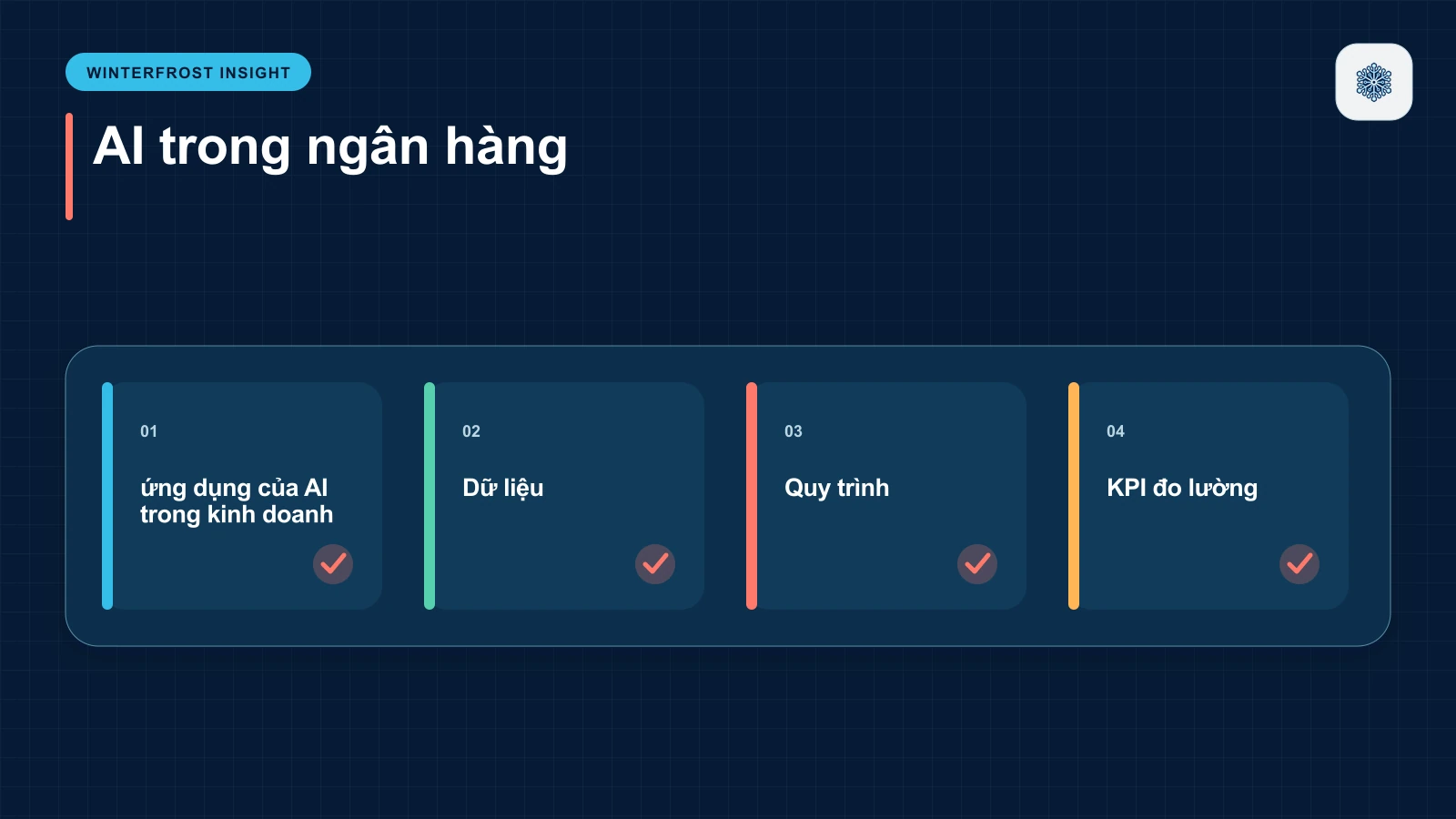 WINTERFROST INSIGHT

AI trong ngân hàng

01

ứng dụng của AI trong kinh doanh

02

Dữ liệu

03

Quy trình

04

KPI đo lường